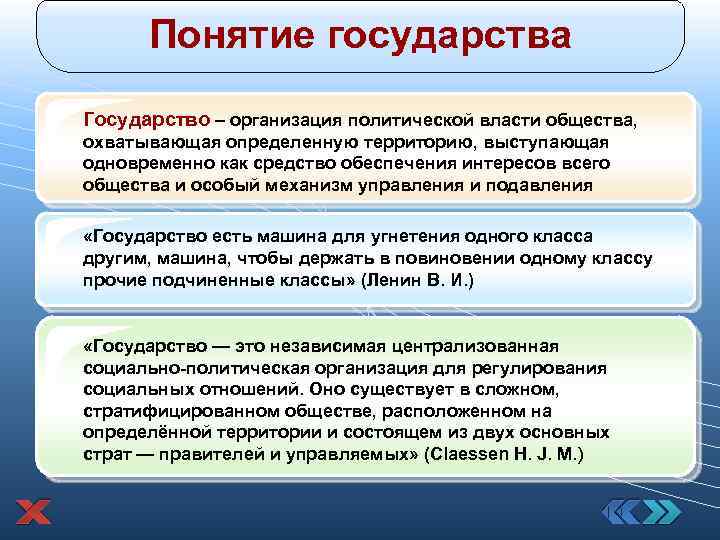 Понятие государства

Государство – организация политической власти общества, охватывающая определенную территорию, выступающая одновременно как средство обеспечения интересов всего общества и особый механизм управления и подавления

«Государство есть машина для угнетения одного класса другим, машина, чтобы держать в повиновении одному классу прочие подчиненные классы» (Ленин В. И.)

«Государство — это независимая централизованная социально-политическая организация для регулирования социальных отношений. Оно существует в сложном, стратифицированном обществе, расположенном на определённой территории и состоящем из двух основных страт — правителей и управляемых» (Claessen H. J. M.)